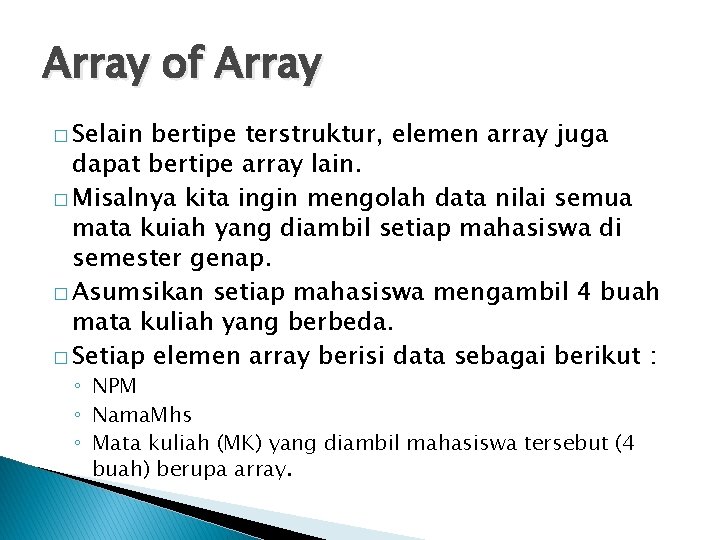 Array of Array

□ Selain bertipe terstruktur, elemen array juga dapat bertipe array lain.

□ Misalnya kita ingin mengolah data nilai semua mata kuiah yang diambil setiap mahasiswa di semester genap.

□ Asumsikan setiap mahasiswa mengambil 4 buah mata kuliah yang berbeda.

□ Setiap elemen array berisi data sebagai berikut :

◦ NPM
◦ NamaMhs
◦ Mata kuliah (MK) yang diambil mahasiswa tersebut (4 buah) berupa array.